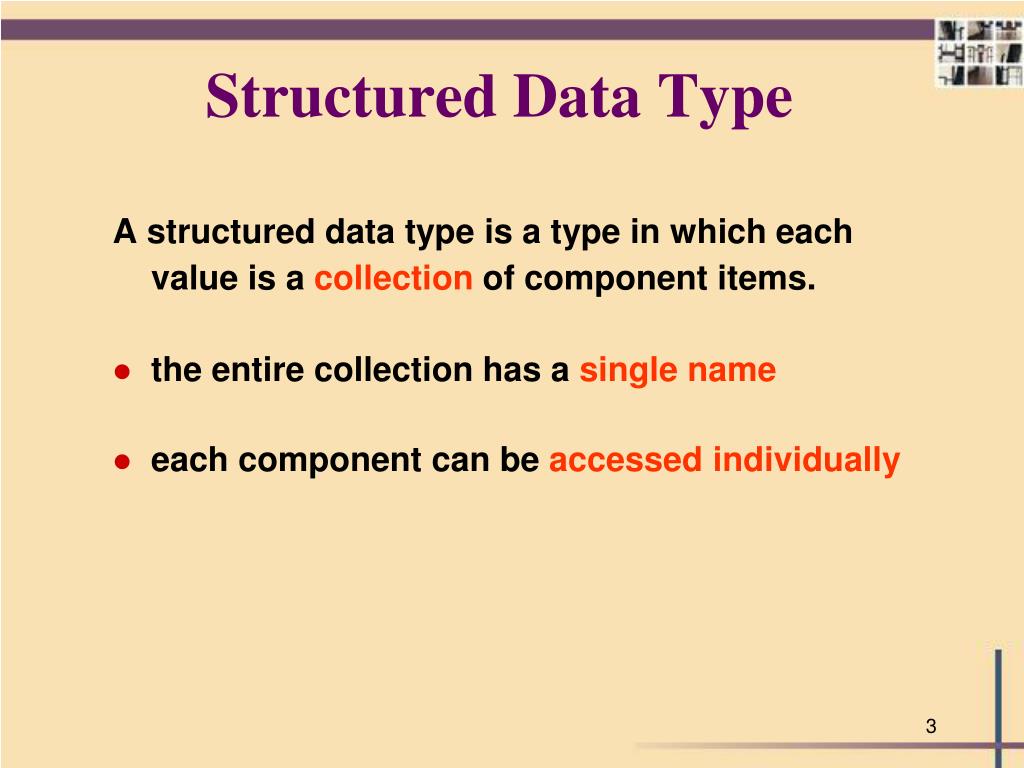 Structured Data Type

A structured data type is a type in which each value is a collection of component items.

● the entire collection has a single name

● each component can be accessed individually

3